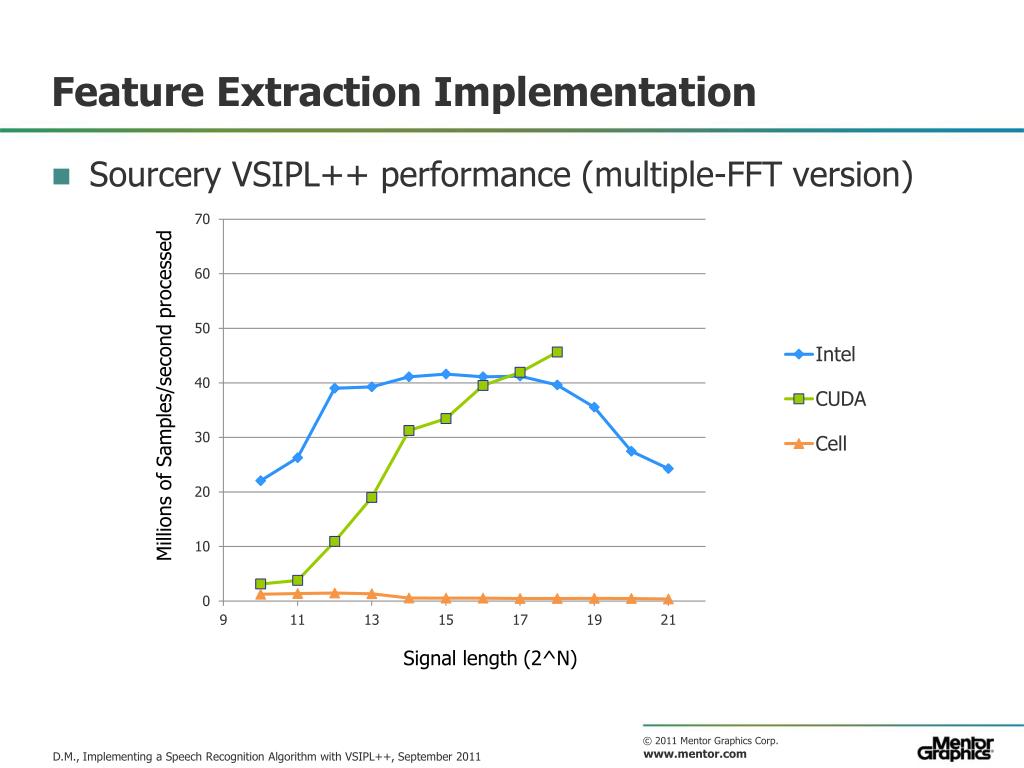 Feature Extraction Implementation

Sourcery VSIPL++ performance (multiple-FFT version)

Millions of Samples/second processed

70
60
50
40
30
20
10
0

9 11 13 15 17 19 21

Signal length (2^N)

Intel
CUDA
Cell

D.M., Implementing a Speech Recognition Algorithm with VSIPL++, September 2011

© 2011 Mentor Graphics Corp.
www.mentor.com

Mentor Graphics